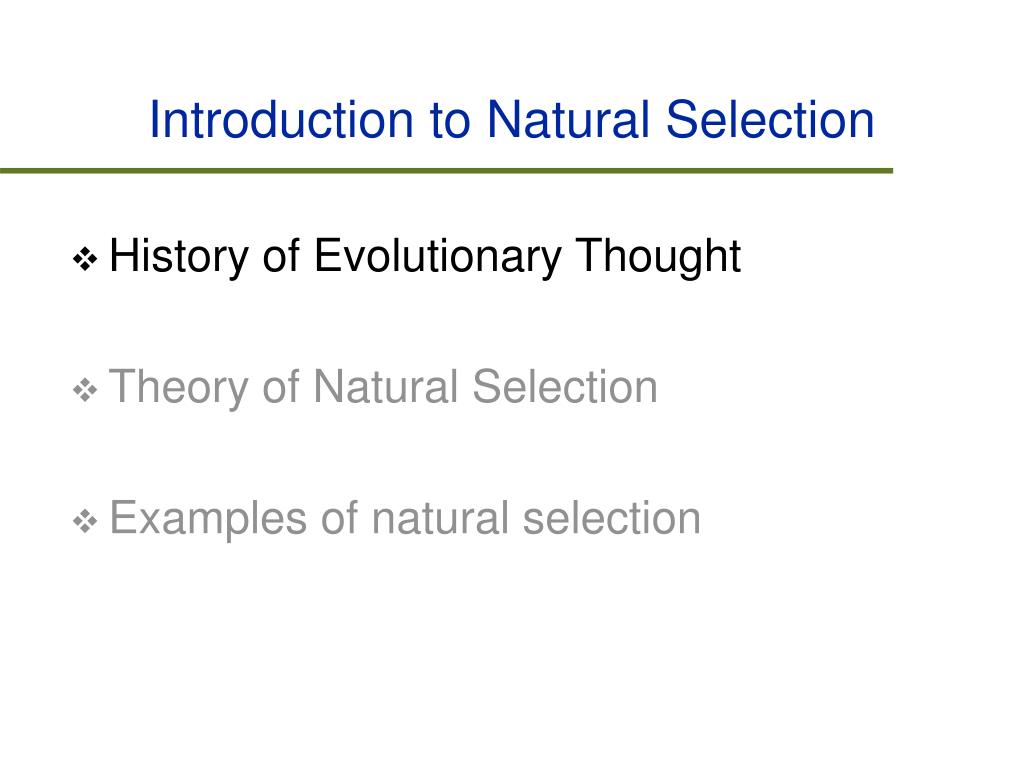 Introduction to Natural Selection

❖ History of Evolutionary Thought

❖ Theory of Natural Selection

❖ Examples of natural selection